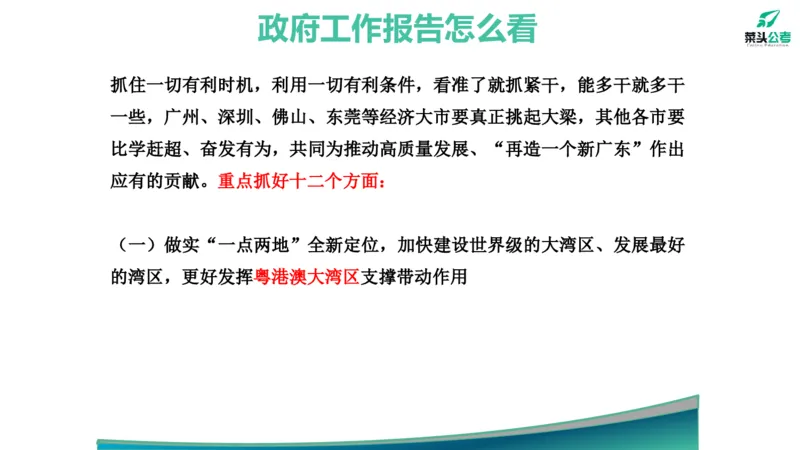 政府工作报告怎么看

菜头公考

抓住一切有利时机，利用一切有利条件，看准了就抓紧干，能多干就多干一些，广州、深圳、佛山、东莞等经济大市要真正挑起大梁，其他各市要比学赶超、奋发有为，共同为推动高质量发展、“再造一个新广东”作出应有的贡献。重点抓好十二个方面：

（一）做实“一点两地”全新定位，加快建设世界级的大湾区、发展最好的湾区，更好发挥粤港澳大湾区支撑带动作用